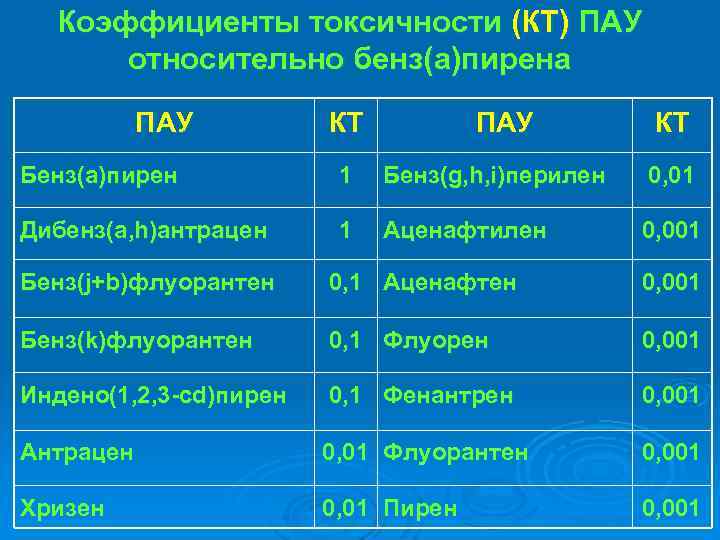 Коэффициенты токсичности (КТ) ПАУ относительно бенз(а)пирена

| ПАУ | КТ | ПАУ | КТ |
|---|---|---|---|
| Бенз(а)пирен | 1 | Бенз(g,h,i)перилен | 0,01 |
| Дибенз(a,h)антрацен | 1 | Аценафтилен | 0,001 |
| Бенз(j+b)флуорантен | 0,1 | Аценафтен | 0,001 |
| Бенз(k)флуорантен | 0,1 | Флуорен | 0,001 |
| Индено(1,2,3-cd)пирен | 0,1 | Фенантрен | 0,001 |
| Антрацен | 0,01 | Флуорантен | 0,001 |
| Хризен | 0,01 | Пирен | 0,001 |